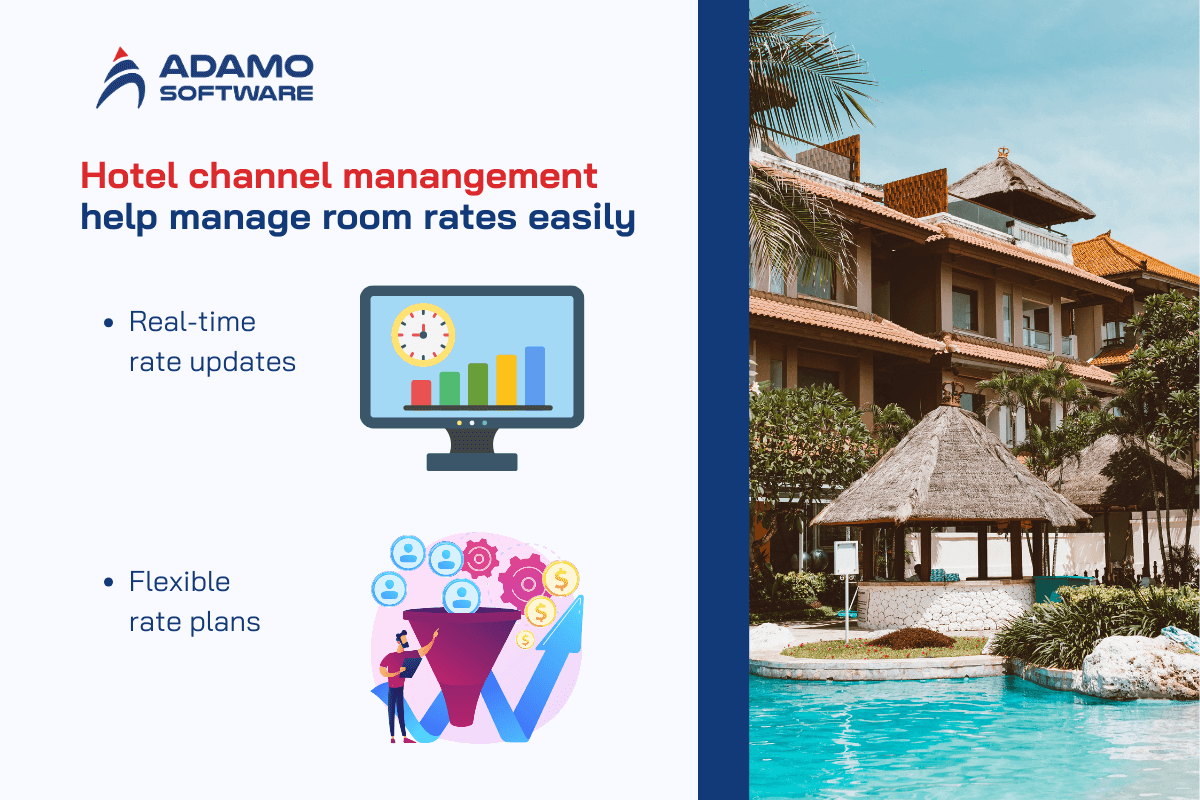 ADAMO SOFTWARE

Hotel channel manangement help manage room rates easily

• Real-time rate updates

• Flexible rate plans